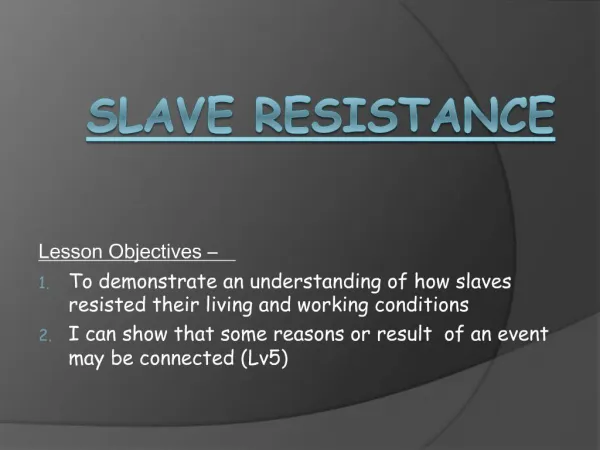 SLAVE RESISTANCE

Lesson Objectives –

1. To demonstrate an understanding of how slaves resisted their living and working conditions
2. I can show that some reasons or result of an event may be connected (Lv5)